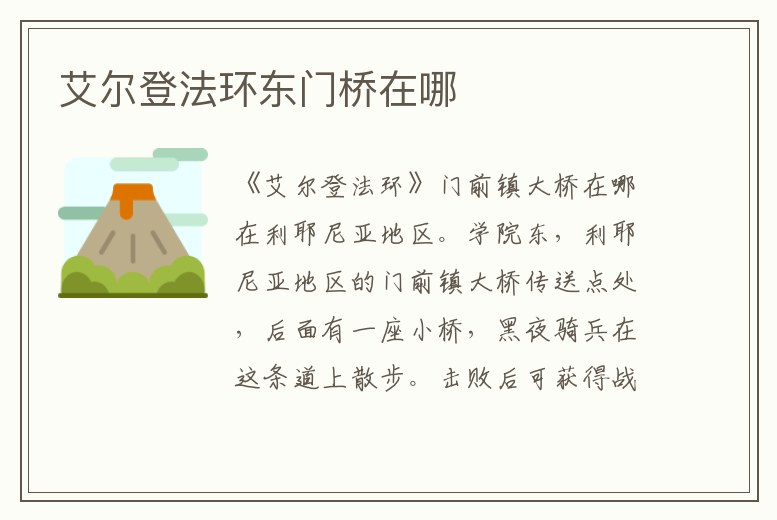 艾尔登法环东门桥在哪

《艾尔登法环》门前镇大桥在哪在利耶尼亚地区。学院东，利耶尼亚地区的门前镇大桥传送点处，后面有一座小桥，黑夜骑兵在这条道上散步。击败后可获得战